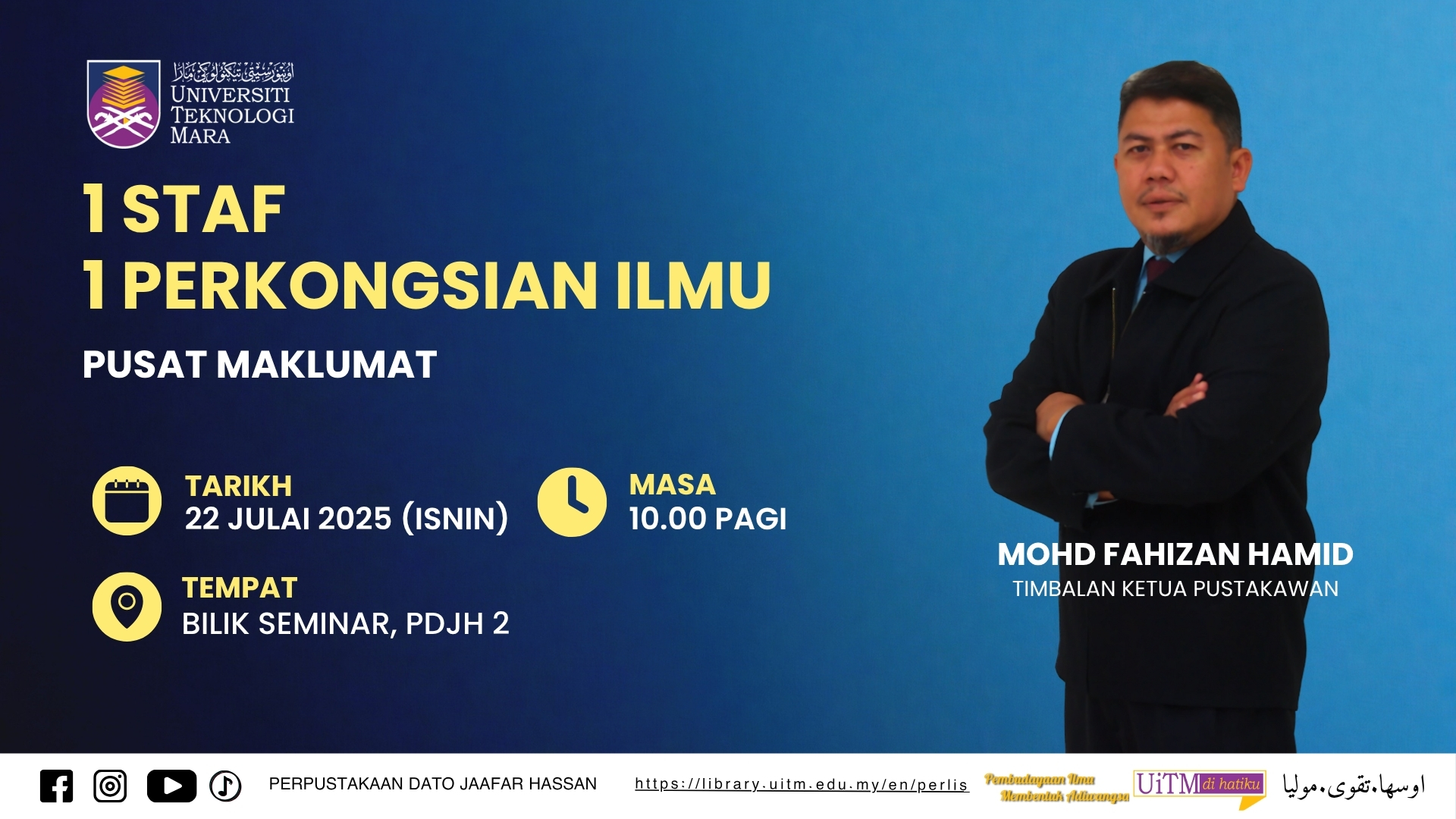 اونيۏرسيتي تيكنولوݢي مارا
UNIVERSITI TEKNOLOGI MARA

1 STAF
1 PERKONGSIAN ILMU

PUSAT MAKLUMAT

TARIKH
22 JULAI 2025 (ISNIN)

MASA
10.00 PAGI

TEMPAT
BILIK SEMINAR, PDJH 2

MOHD FAHIZAN HAMID
TIMBALAN KETUA PUSTAKAWAN

PERPUSTAKAAN DATO JAAFAR HASSAN

https://library.uitm.edu.my/en/perlis

Pembudayaan Ilmu Membentuk Adiwangsa

UiTM di hatiku

اوسها.تقوى.موليا